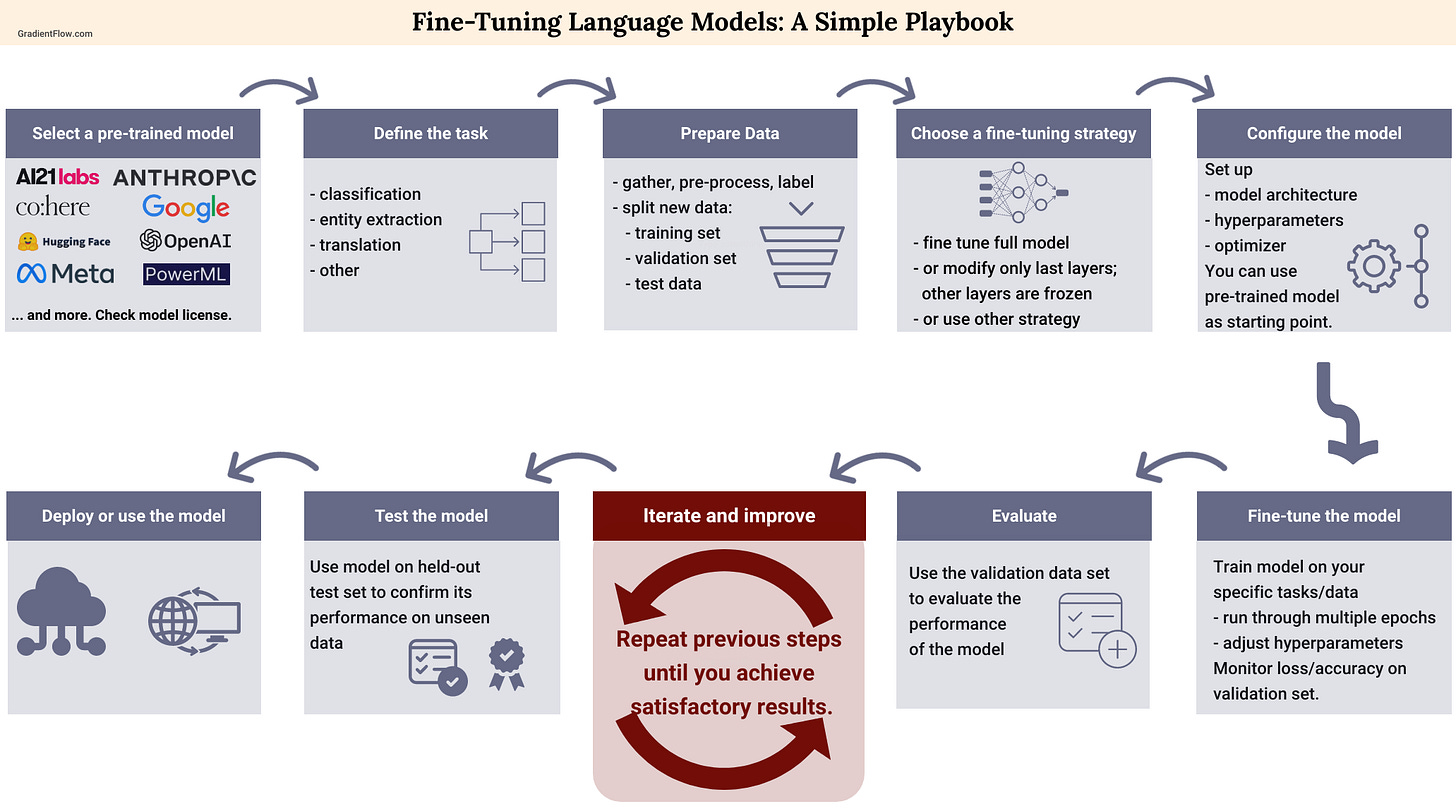 GradientFlow.com

Fine-Tuning Language Models: A Simple Playbook

Select a pre-trained model

AI21labs ANTHROP\C
co:here Google
Hugging Face OpenAI
Meta PowerML

... and more. Check model license.

Define the task

- classification
- entity extraction
- translation
- other

Prepare Data

- gather, pre-process, label
- split new data:
 - training set
 - validation set
 - test data

Choose a fine-tuning strategy

- fine tune full model
- or modify only last layers; other layers are frozen
- or use other strategy

Configure the model

Set up
- model architecture
- hyperparameters
- optimizer
You can use pre-trained model as starting point.

Fine-tune the model

Train model on your specific tasks/data
- run through multiple epochs
- adjust hyperparameters
Monitor loss/accuracy on validation set.

Evaluate

Use the validation data set to evaluate the performance of the model

Iterate and improve

Repeat previous steps until you achieve satisfactory results.

Test the model

Use model on held-out test set to confirm its performance on unseen data

Deploy or use the model